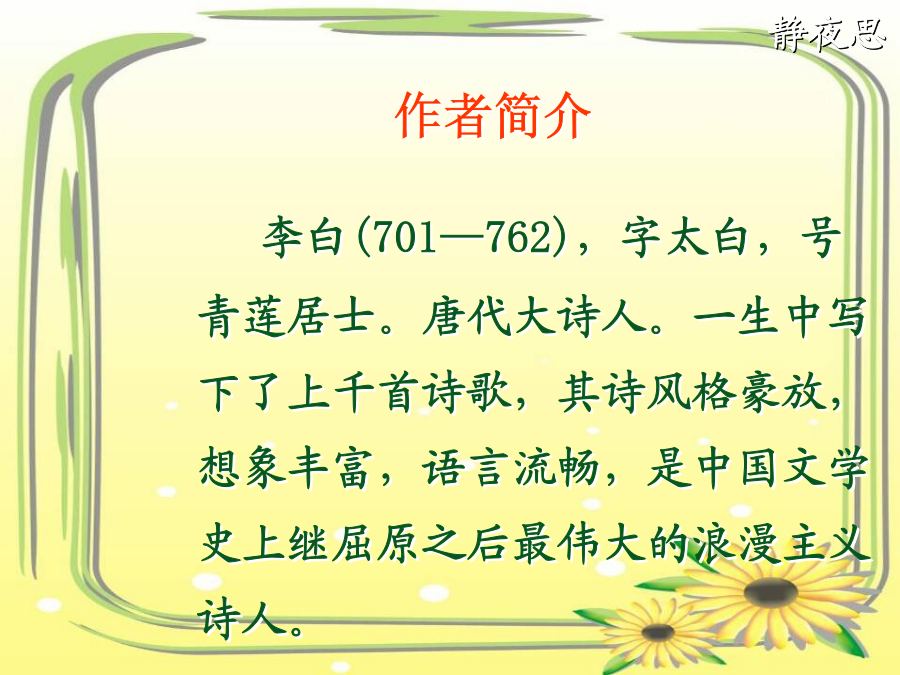 静夜思

作者简介

李白(701—762)，字太白，号青莲居士。唐代大诗人。一生中写下了上千首诗歌，其诗风格豪放，想象丰富，语言流畅，是中国文学史上继屈原之后最伟大的浪漫主义诗人。